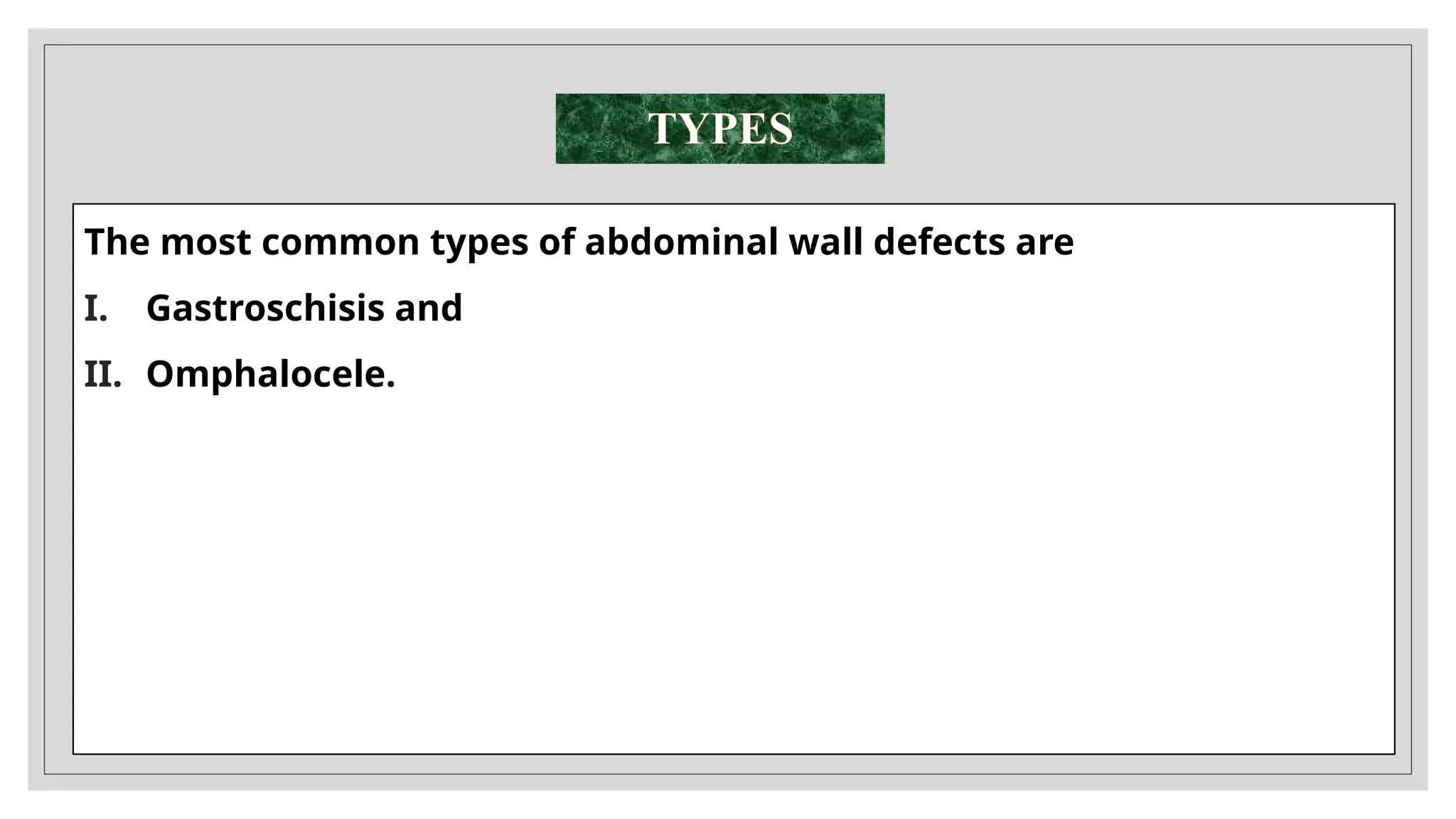 TYPES

The most common types of abdominal wall defects are

I. Gastroschisis and

II. Omphalocele.